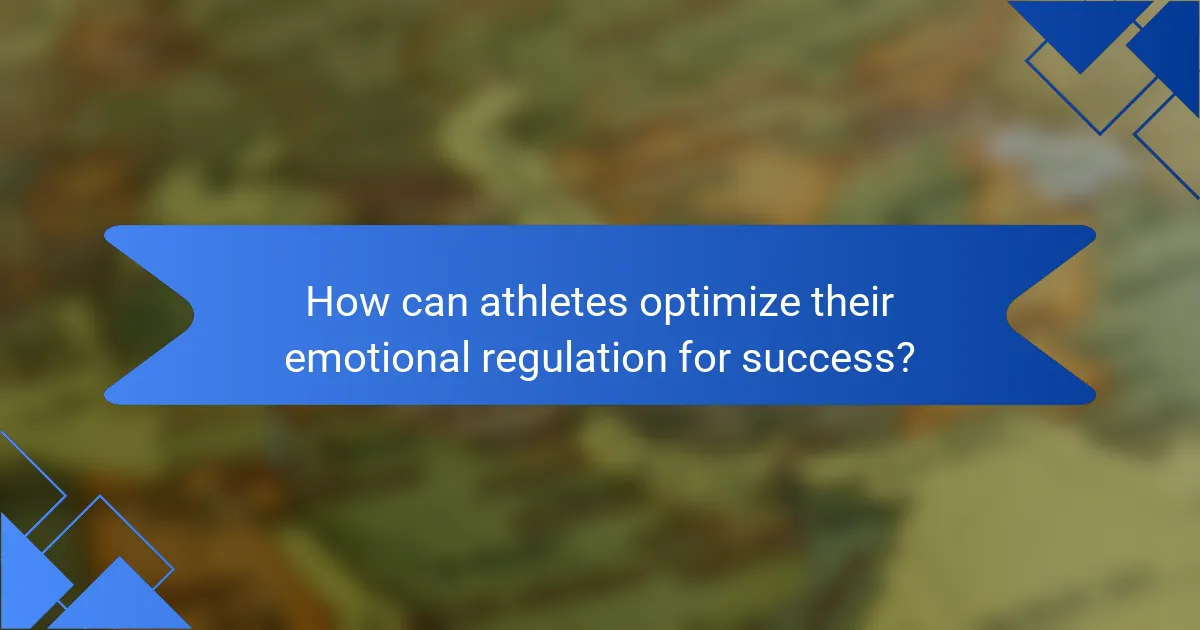 How can athletes optimize their emotional regulation for success?